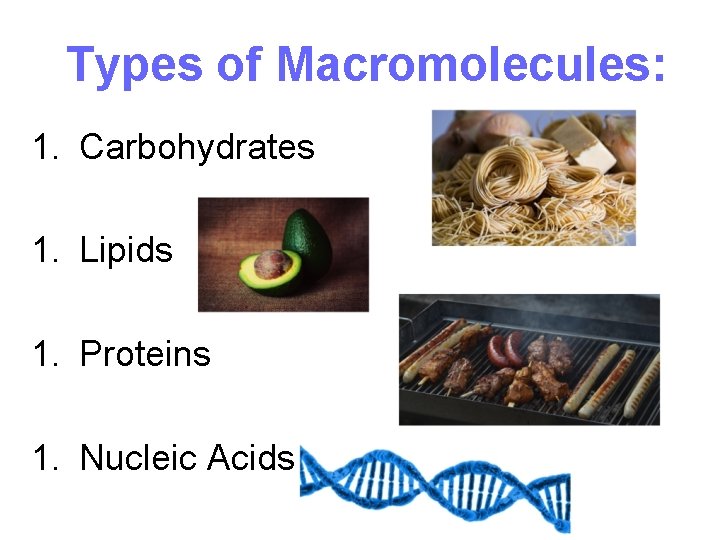 Types of Macromolecules:

1. Carbohydrates

1. Lipids

1. Proteins

1. Nucleic Acids